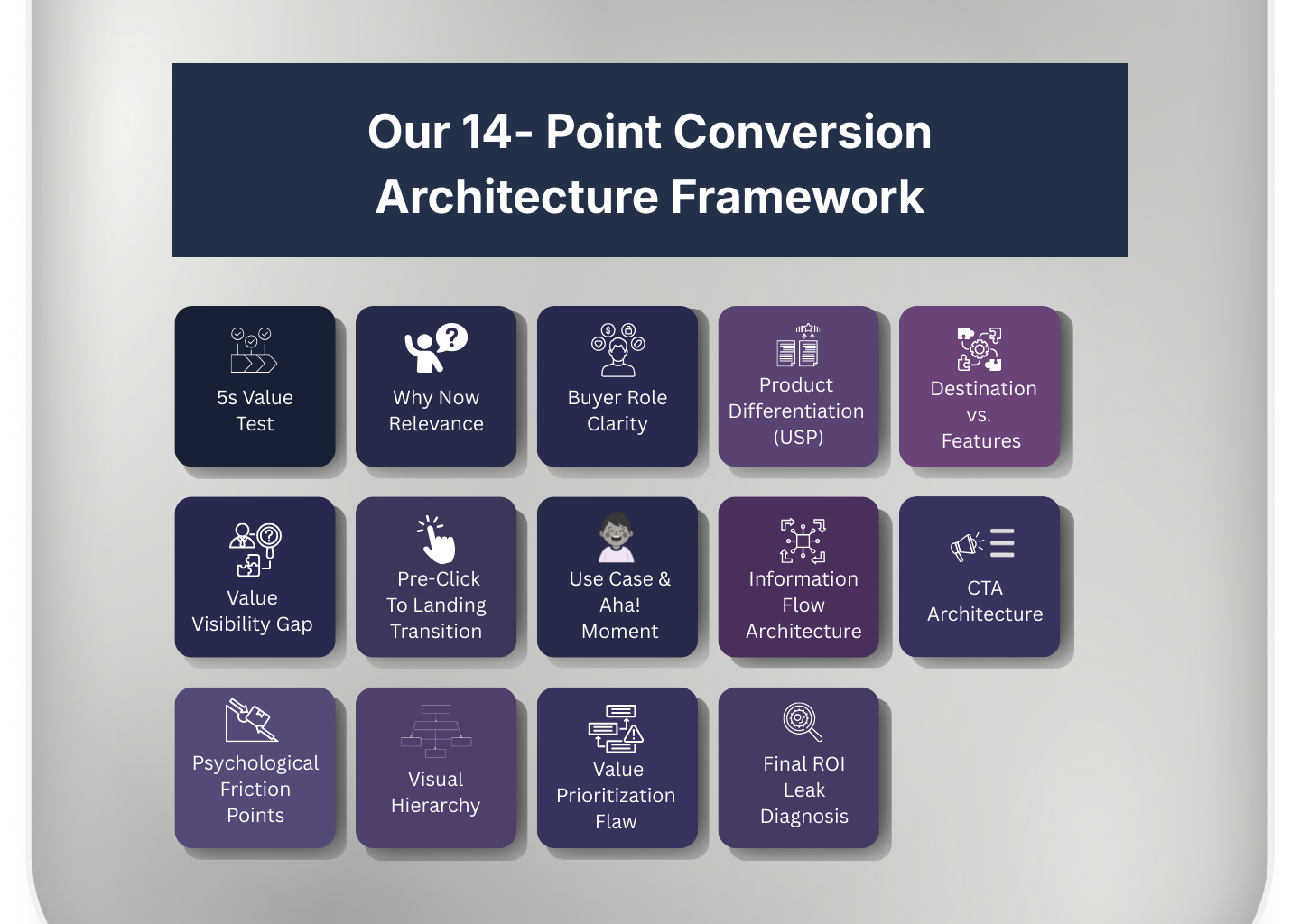 Our 14- Point Conversion Architecture Framework

5s Value Test

Why Now Relevance

Buyer Role Clarity

Product Differentiation (USP)

Destination vs. Features

Value Visibility Gap

Pre-Click To Landing Transition

Use Case & Aha! Moment

Information Flow Architecture

CTA Architecture

Psychological Friction Points

Visual Hierarchy

Value Prioritization Flaw

Final ROI Leak Diagnosis